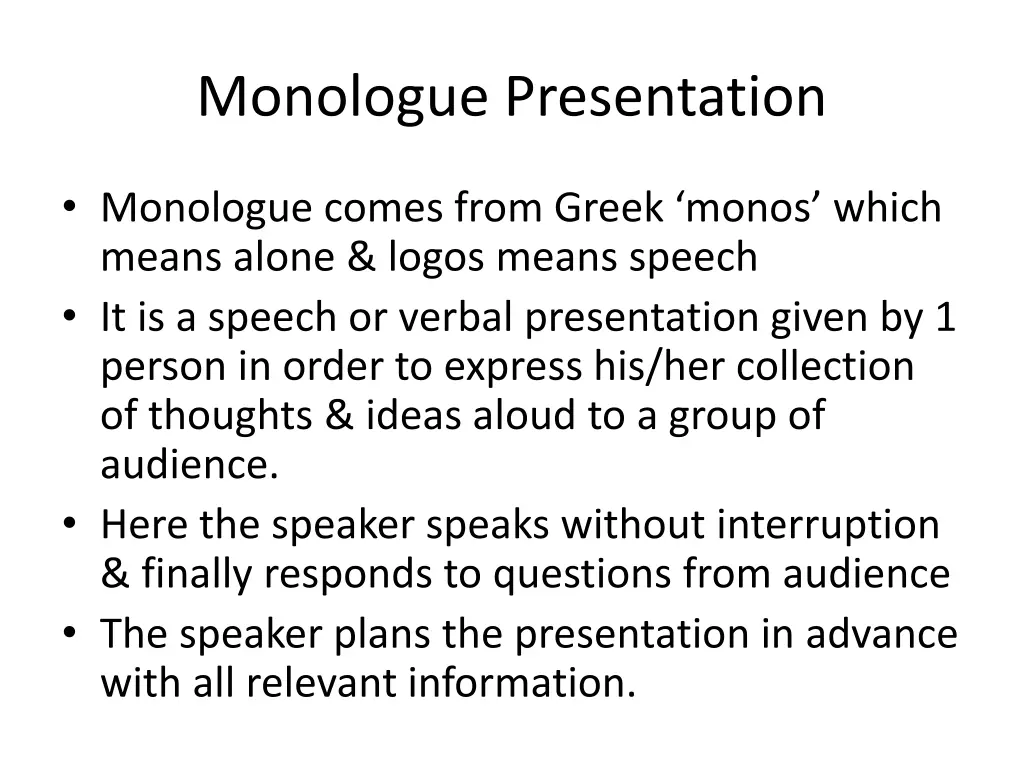 Monologue Presentation

• Monologue comes from Greek ‘monos’ which means alone & logos means speech
• It is a speech or verbal presentation given by 1 person in order to express his/her collection of thoughts & ideas aloud to a group of audience.
• Here the speaker speaks without interruption & finally responds to questions from audience
• The speaker plans the presentation in advance with all relevant information.